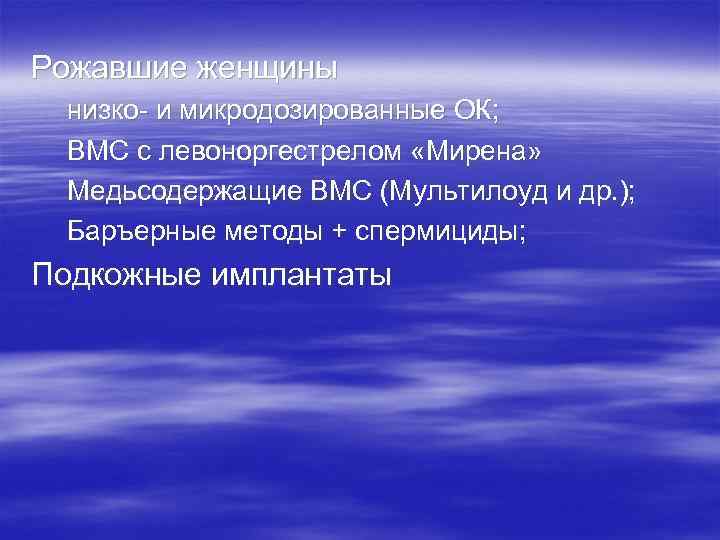 Рожавшие женщины

низко- и микродозированные ОК;

ВМС с левоноргестрелом «Мирена»

Медьсодержащие ВМС (Мультилоуд и др.);

Барьерные методы + спермициды;

Подкожные имплантаты